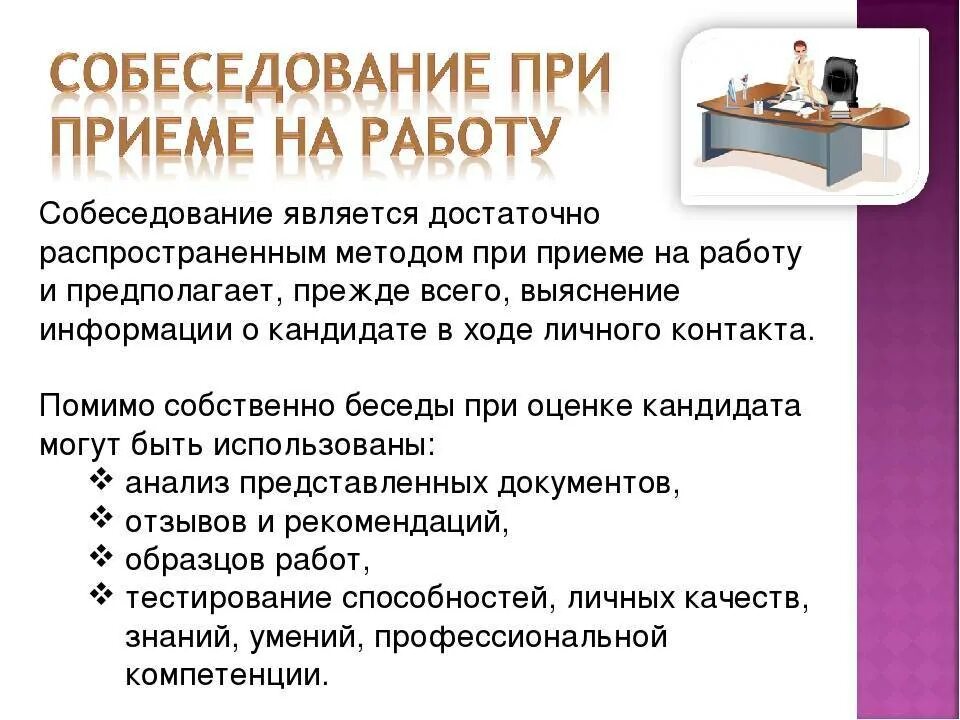 СОБЕСЕДОВАНИЕ ПРИ ПРИЕМЕ НА РАБОТУ

Собеседование является достаточно распространенным методом при приеме на работу и предполагает, прежде всего, выяснение информации о кандидате в ходе личного контакта.

Помимо собственно беседы при оценке кандидата могут быть использованы:
❖ анализ представленных документов,
❖ отзывов и рекомендаций,
❖ образцов работ,
❖ тестирование способностей, личных качеств, знаний, умений, профессиональной компетенции.